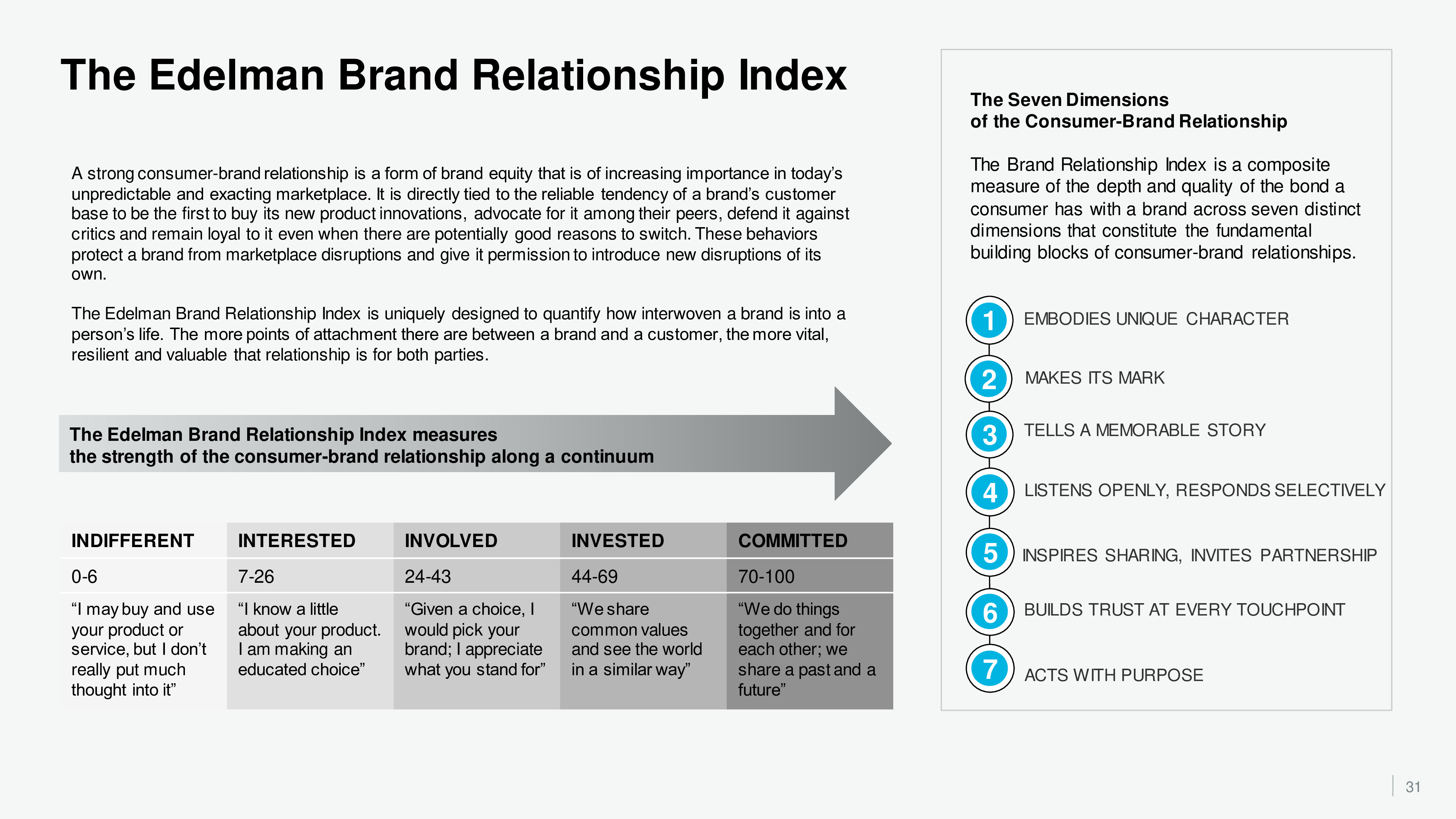 The Edelman Brand Relationship Index

A strong consumer-brand relationship is a form of brand equity that is of increasing importance in today's unpredictable and exacting marketplace. It is directly tied to the reliable tendency of a brand's customer base to be the first to buy its new product innovations, advocate for it among their peers, defend it against critics and remain loyal to it even when there are potentially good reasons to switch. These behaviors protect a brand from marketplace disruptions and give it permission to introduce new disruptions of its own.

The Edelman Brand Relationship Index is uniquely designed to quantify how interwoven a brand is into a person's life. The more points of attachment there are between a brand and a customer, the more vital, resilient and valuable that relationship is for both parties.

The Edelman Brand Relationship Index measures the strength of the consumer-brand relationship along a continuum

| INDIFFERENT | INTERESTED | INVOLVED | INVESTED | COMMITTED |
|---|---|---|---|---|
| 0-6 | 7-26 | 24-43 | 44-69 | 70-100 |
| "I may buy and use your product or service, but I don't really put much thought into it" | "I know a little about your product. I am making an educated choice" | "Given a choice, I would pick your brand; I appreciate what you stand for" | "We share common values and see the world in a similar way" | "We do things together and for each other; we share a past and a future" |

The Seven Dimensions of the Consumer-Brand Relationship

The Brand Relationship Index is a composite measure of the depth and quality of the bond a consumer has with a brand across seven distinct dimensions that constitute the fundamental building blocks of consumer-brand relationships.

1 EMBODIES UNIQUE CHARACTER
2 MAKES ITS MARK
3 TELLS A MEMORABLE STORY
4 LISTENS OPENLY, RESPONDS SELECTIVELY
5 INSPIRES SHARING, INVITES PARTNERSHIP
6 BUILDS TRUST AT EVERY TOUCHPOINT
7 ACTS WITH PURPOSE

31